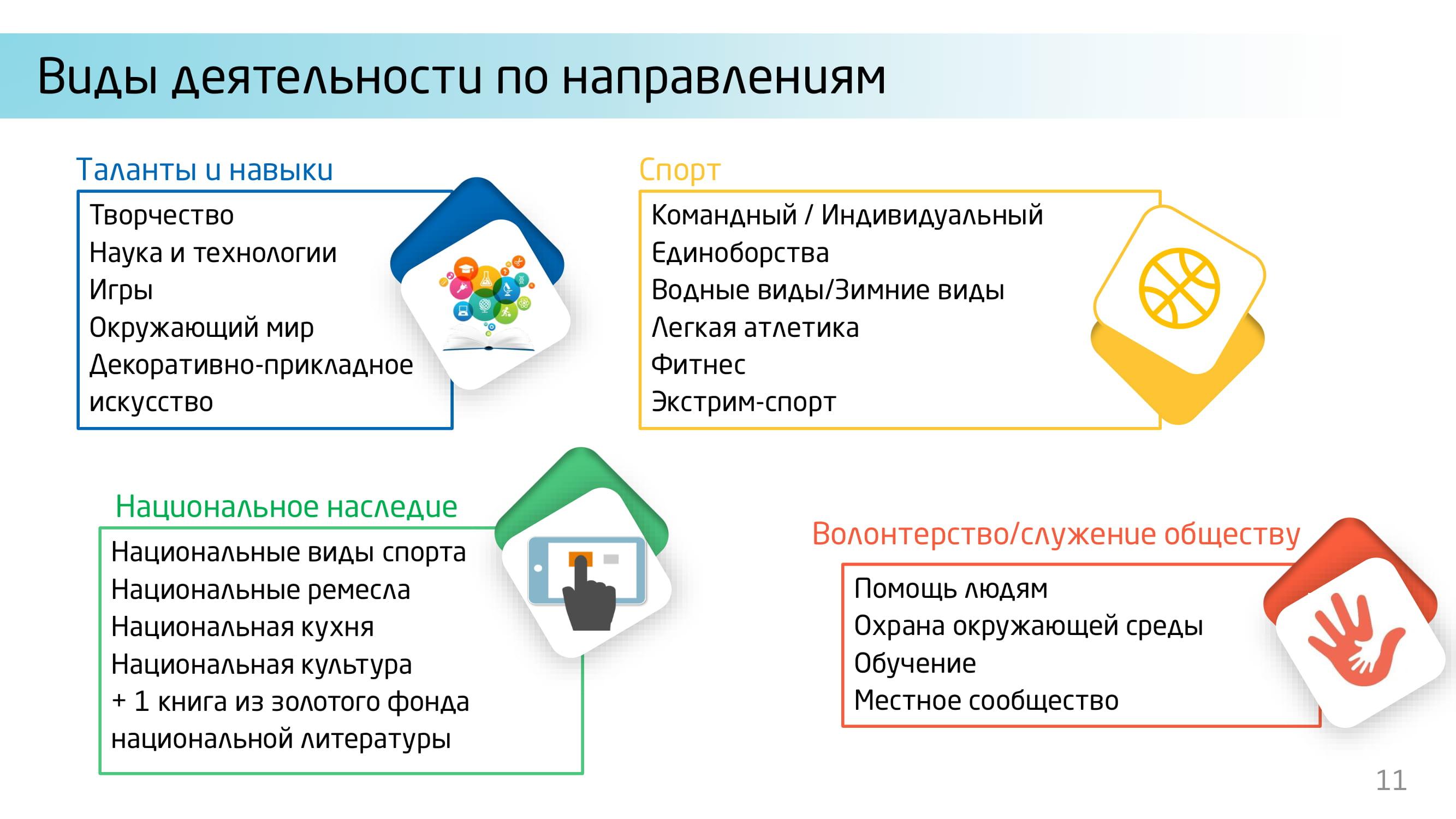 Виды деятельности по направлениям

Таланты и навыки

Творчество
Наука и технологии
Игры
Окружающий мир
Декоративно-прикладное искусство

Спорт

Командный / Индивидуальный
Единоборства
Водные виды/Зимние виды
Легкая атлетика
Фитнес
Экстрим-спорт

Национальное наследие

Национальные виды спорта
Национальные ремесла
Национальная кухня
Национальная культура
+ 1 книга из золотого фонда национальной литературы

Волонтерство/служение обществу

Помощь людям
Охрана окружающей среды
Обучение
Местное сообщество

11